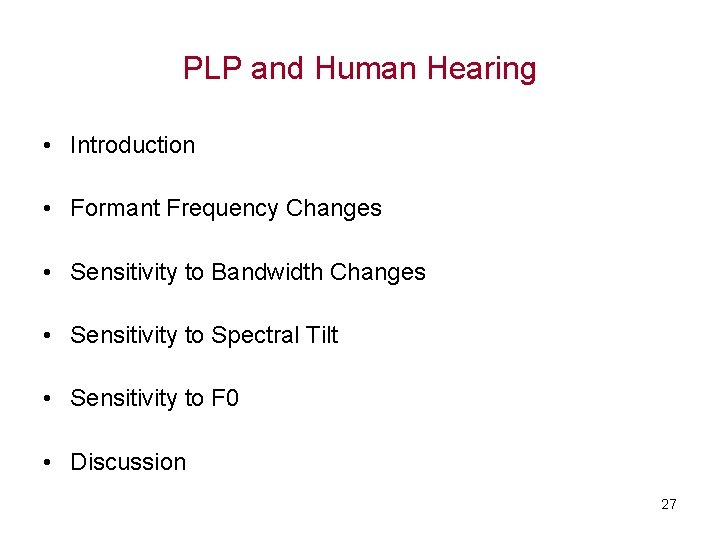 PLP and Human Hearing

• Introduction

• Formant Frequency Changes

• Sensitivity to Bandwidth Changes

• Sensitivity to Spectral Tilt

• Sensitivity to F0

• Discussion

27